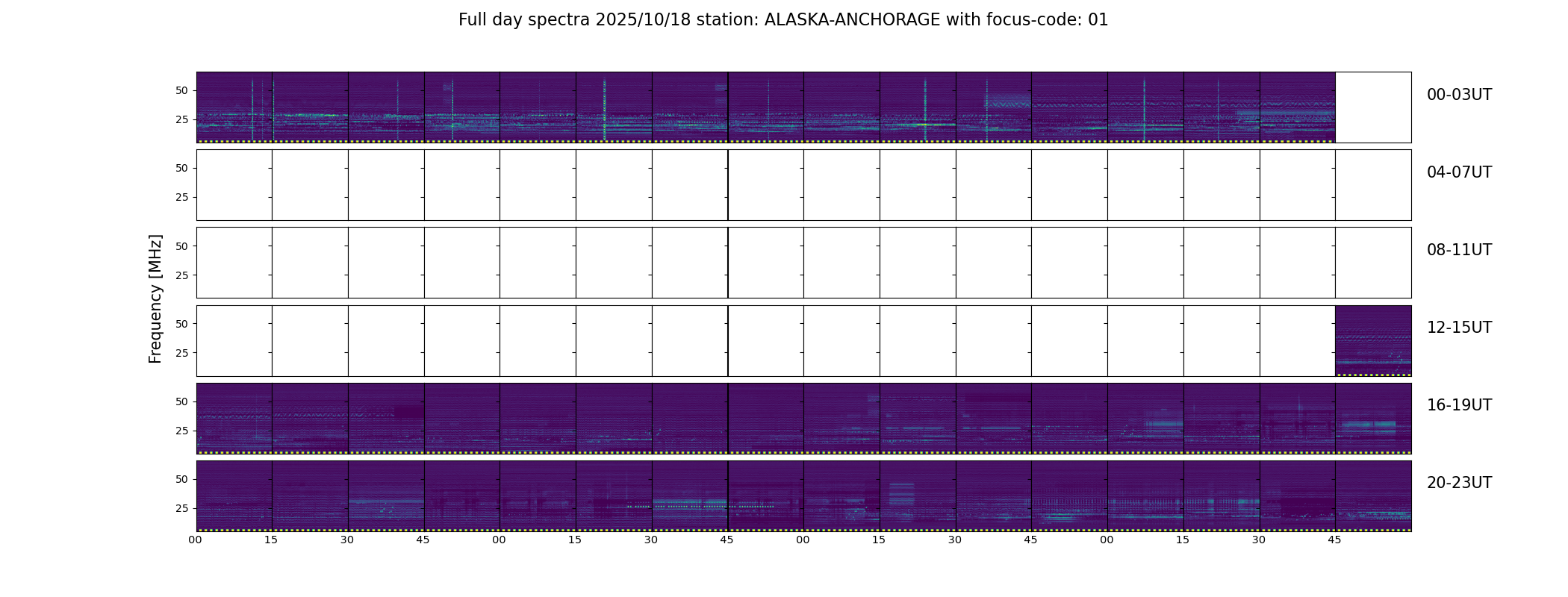 Full day spectra 2025/10/18 station: ALASKA-ANCHORAGE with focus-code: 01

Frequency [MHz]

50
25
00-03UT

50
25
04-07UT

50
25
08-11UT

50
25
12-15UT

50
25
16-19UT

50
25
20-23UT

00 15 30 45 00 15 30 45 00 15 30 45 00 15 30 45